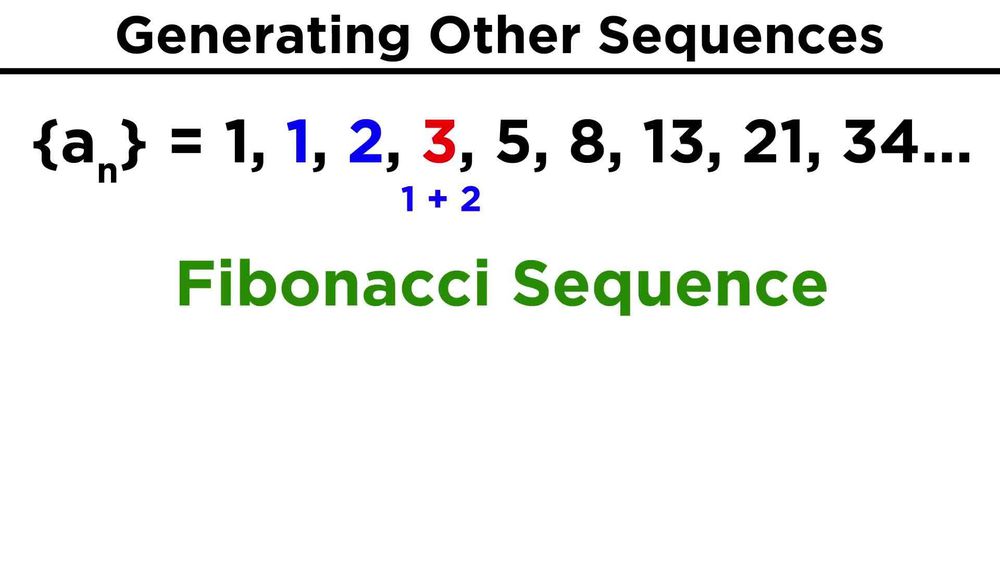 Generating Other Sequences

$\{a_n\} = 1, 1, 2, 3, 5, 8, 13, 21, 34...$

$1 + 2$

Fibonacci Sequence